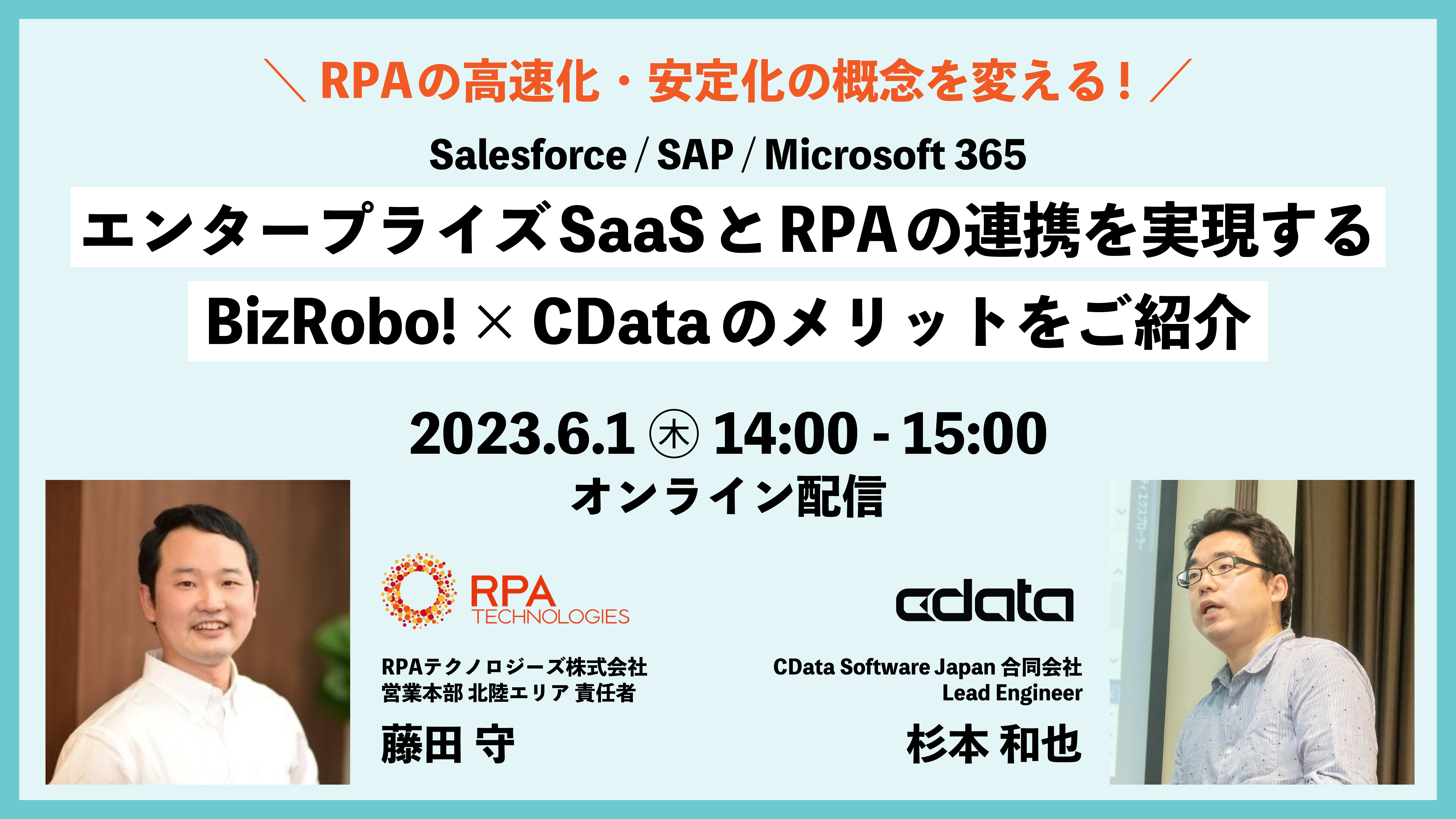 ＼ RPAの高速化・安定化の概念を変える！ ／

Salesforce / SAP / Microsoft 365

エンタープライズSaaSとRPAの連携を実現する

BizRobo! × CDataのメリットをご紹介

2023.6.1 ㊍ 14:00 - 15:00

オンライン配信

RPA TECHNOLOGIES

RPAテクノロジーズ株式会社
営業本部 北陸エリア 責任者

藤田 守

cdata

CData Software Japan 合同会社
Lead Engineer

杉本 和也